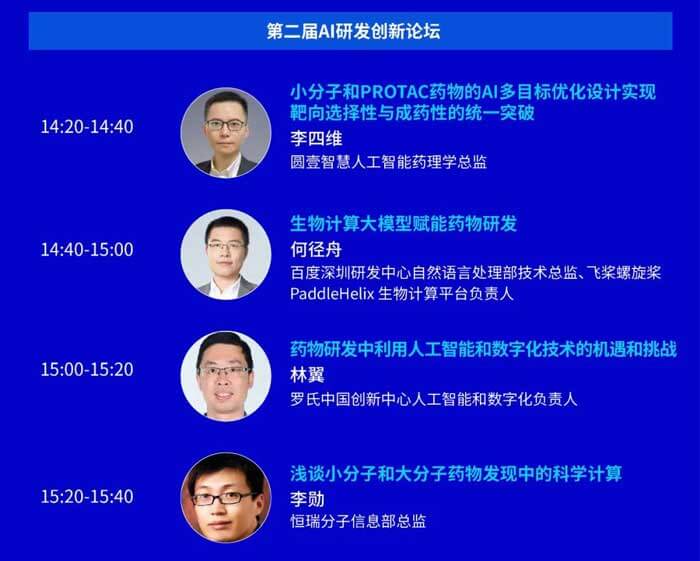 第二届AI研发创新论坛

14:20-14:40

小分子和PROTAC药物的AI多目标优化设计实现靶向选择性与成药性的统一突破

李四维

圆壹智慧人工智能药理学总监

14:40-15:00

生物计算大模型赋能药物研发

何径舟

百度深圳研发中心自然语言处理部技术总监、飞桨螺旋桨PaddleHelix 生物计算平台负责人

15:00-15:20

药物研发中利用人工智能和数字化技术的机遇和挑战

林翼

罗氏中国创新中心人工智能和数字化负责人

15:20-15:40

浅谈小分子和大分子药物发现中的科学计算

李勋

恒瑞分子信息部总监